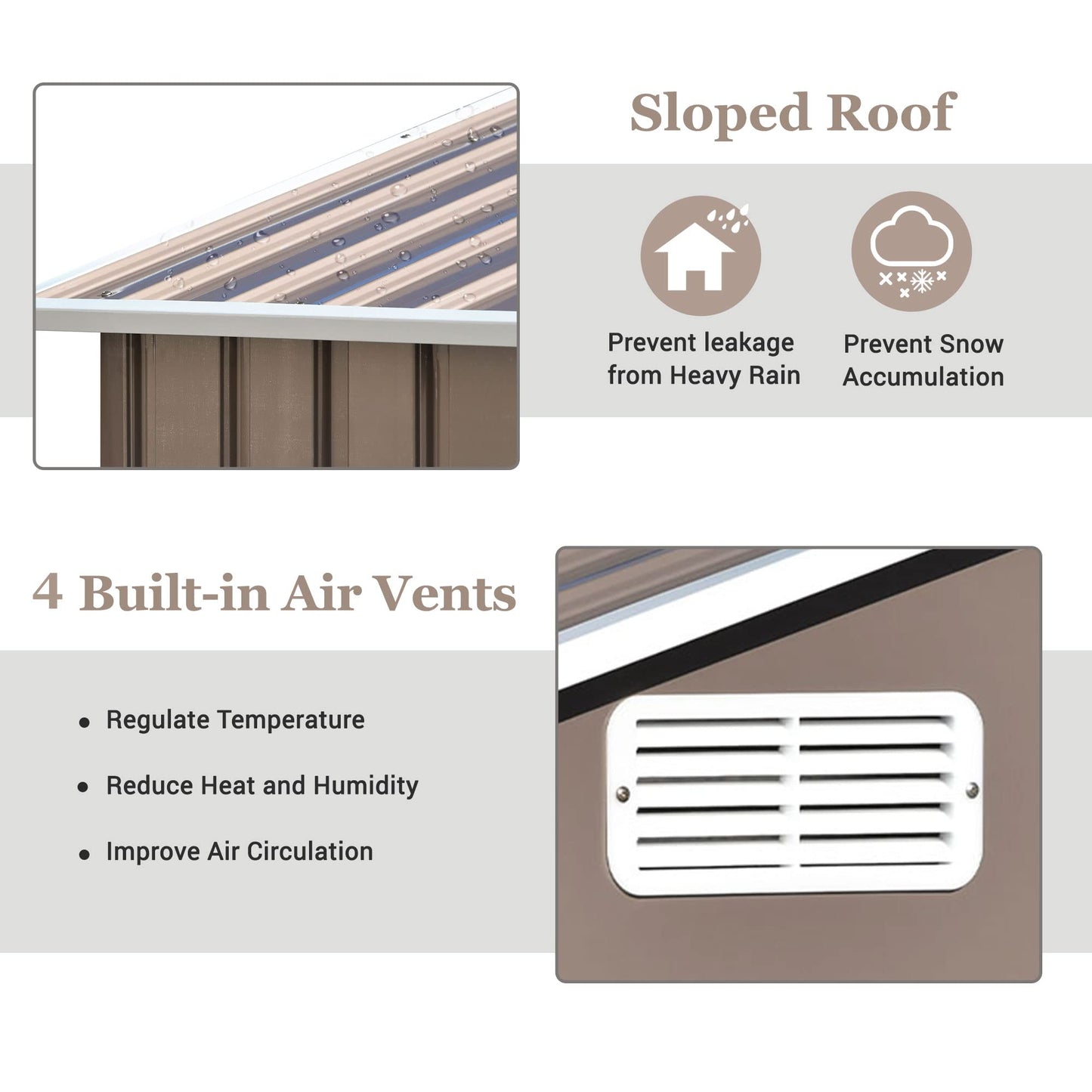 Sloped Roof

Prevent leakage from Heavy Rain

Prevent Snow Accumulation

4 Built-in Air Vents

• Regulate Temperature

• Reduce Heat and Humidity

• Improve Air Circulation